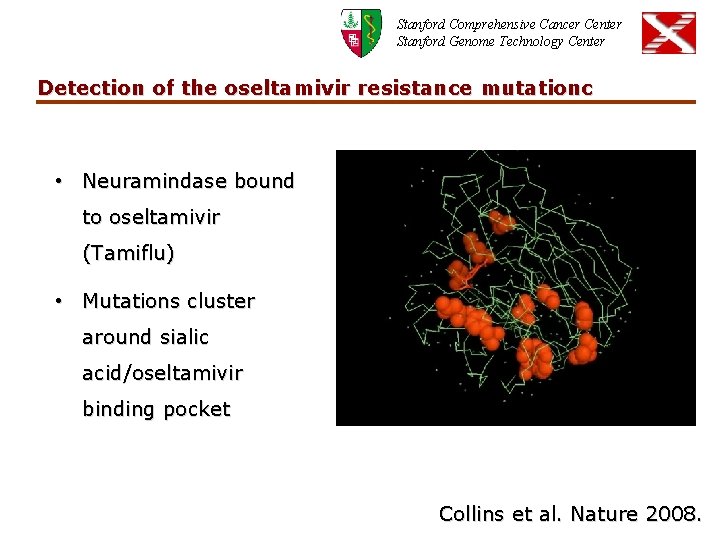 Stanford Comprehensive Cancer Center
Stanford Genome Technology Center

Detection of the oseltamivir resistance mutationc

• Neuramindase bound to oseltamivir (Tamiflu)

• Mutations cluster around sialic acid/oseltamivir binding pocket

Collins et al. Nature 2008.